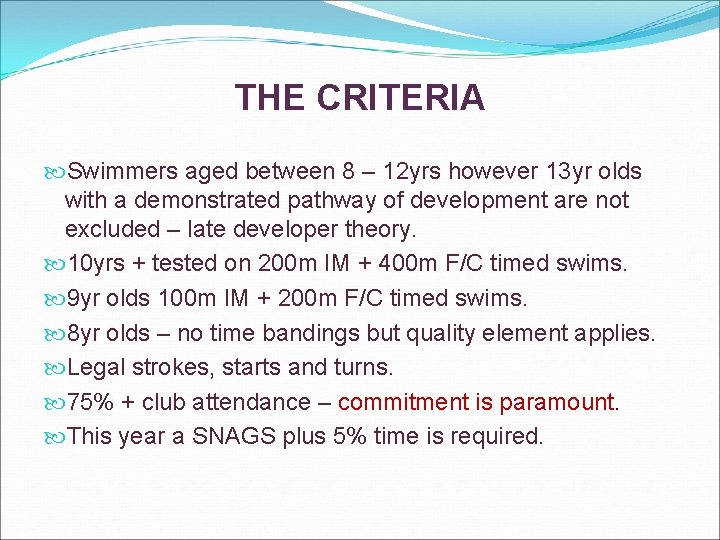 THE CRITERIA

Swimmers aged between 8 – 12yrs however 13yr olds with a demonstrated pathway of development are not excluded – late developer theory.

10yrs + tested on 200m IM + 400m F/C timed swims.

9yr olds 100m IM + 200m F/C timed swims.

8yr olds – no time bandings but quality element applies.

Legal strokes, starts and turns.

75% + club attendance – commitment is paramount.

This year a SNAGS plus 5% time is required.